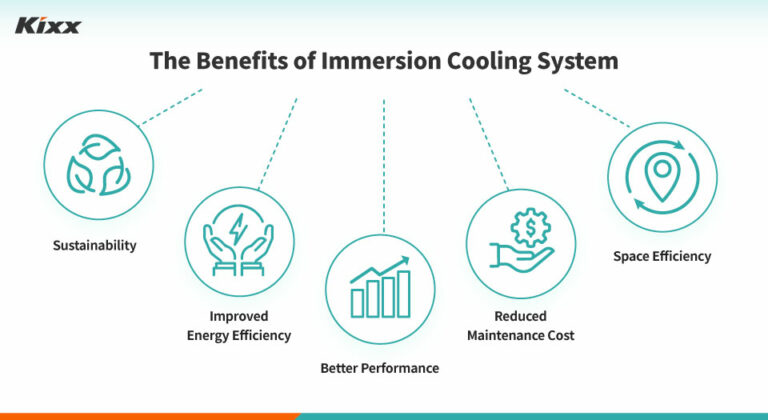 Kixx

The Benefits of Immersion Cooling System

Sustainability

Improved Energy Efficiency

Better Performance

Reduced Maintenance Cost

Space Efficiency